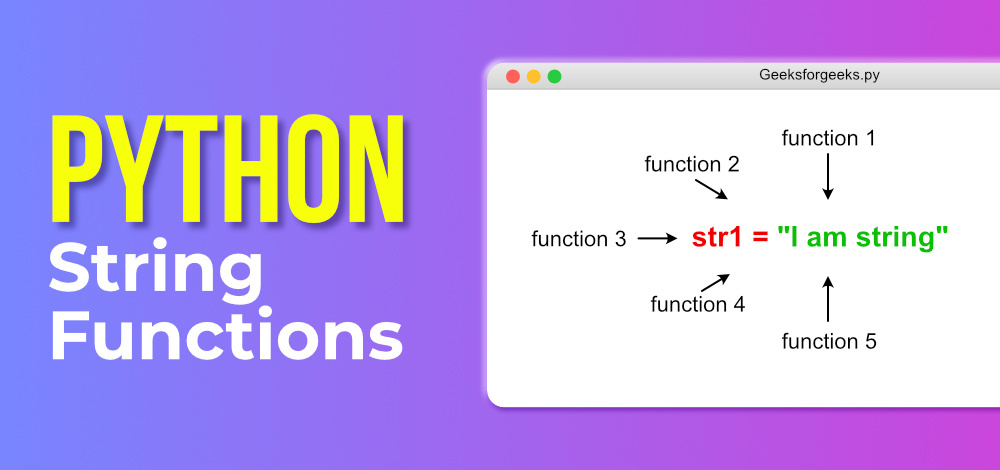 PYTHON
String Functions

Geeksforgeeks.py

function 1
function 2
function 3
str1 = "I am string"
function 4
function 5